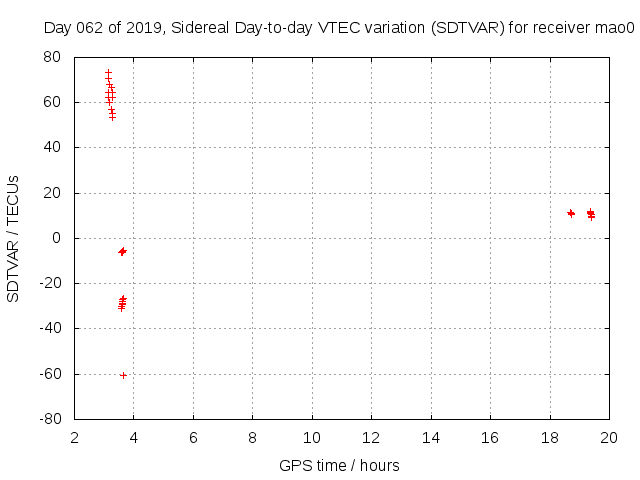 Day 062 of 2019, Sidereal Day-to-day VTEC variation (SDTVAR) for receiver mao0

SDTVAR / TECUs

80
60
40
20
0
-20
-40
-60
-80

2 4 6 8 10 12 14 16 18 20

GPS time / hours